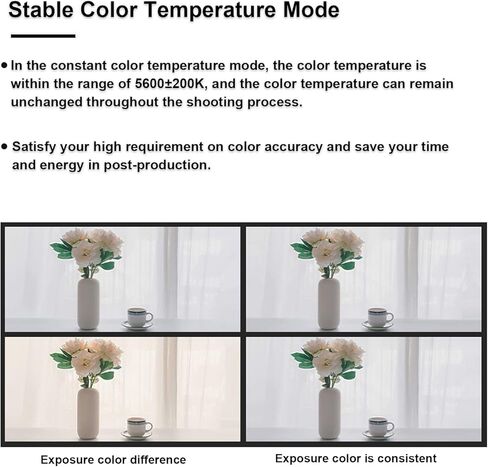 Stable Color Temperature Mode

• In the constant color temperature mode, the color temperature is within the range of 5600±200K, and the color temperature can remain unchanged throughout the shooting process.

• Satisfy your high requirement on color accuracy and save your time and energy in post-production.

Exposure color difference

Exposure color is consistent